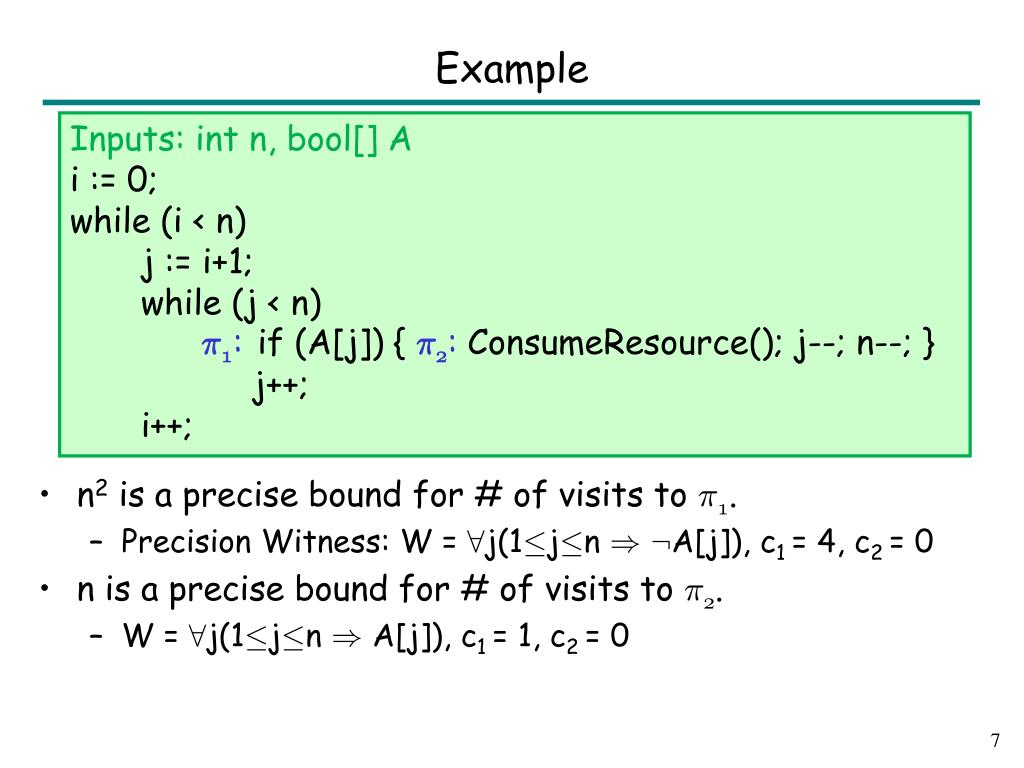 Example

Inputs: int n, bool[] A
i := 0;
while (i < n)
j := i+1;
while (j < n)
$\pi_1$: if (A[j]) { $\pi_2$: ConsumeResource(); j--; n--; }
j++;
i++;

• $n^2$ is a precise bound for # of visits to $\pi_1$.
– Precision Witness: W = $\forall$j(1$\leq$j$\leq$n $\Rightarrow$ $\neg$A[j]), $c_1$ = 4, $c_2$ = 0
• n is a precise bound for # of visits to $\pi_2$.
– W = $\forall$j(1$\leq$j$\leq$n $\Rightarrow$ A[j]), $c_1$ = 1, $c_2$ = 0

7